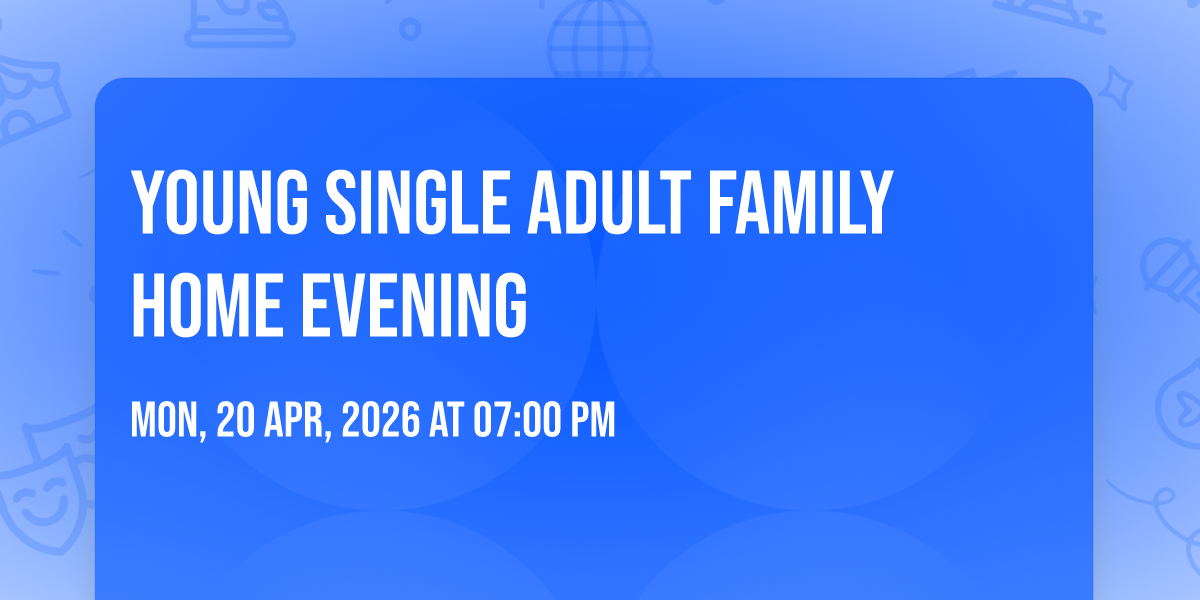 YOUNG SINGLE ADULT FAMILY HOME EVENING

MON, 20 APR, 2026 AT 07:00 PM